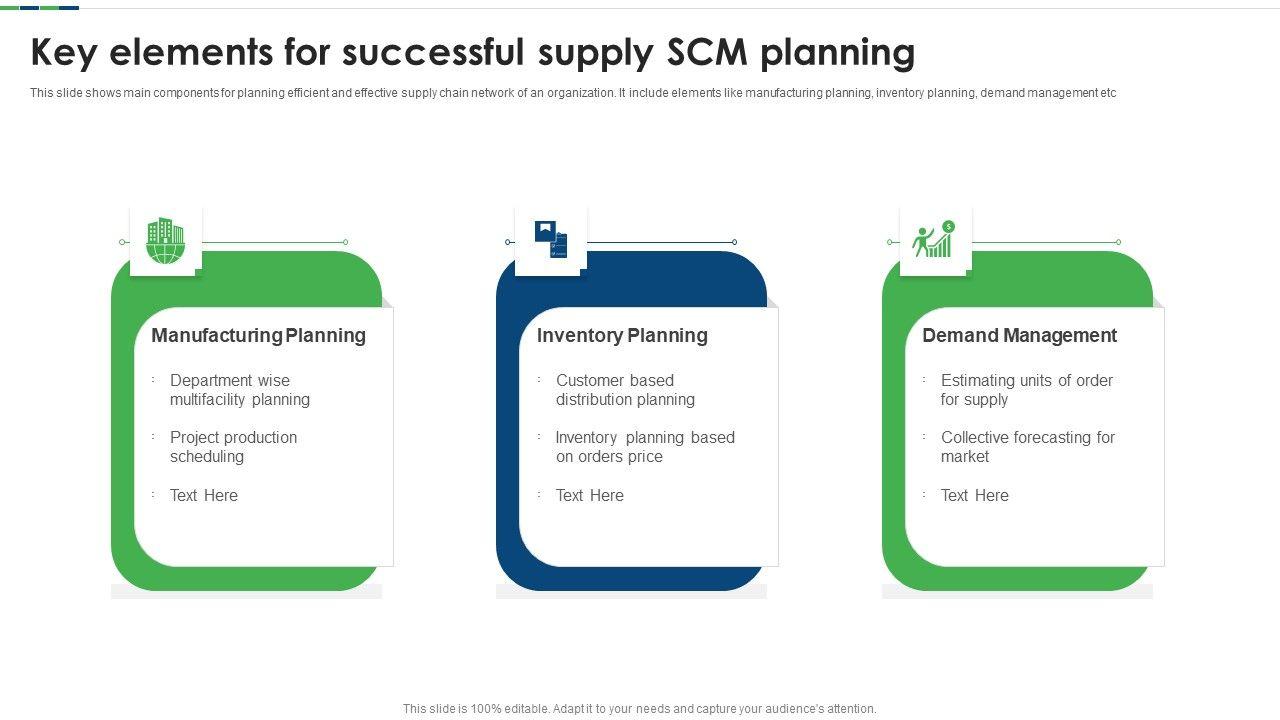 Key elements for successful supply SCM planning

This slide shows main components for planning efficient and effective supply chain network of an organization. It include elements like manufacturing planning, inventory planning, demand management etc

Manufacturing Planning

Department wise multifacility planning

Project production scheduling

Text Here

Inventory Planning

Customer based distribution planning

Inventory planning based on orders price

Text Here

Demand Management

Estimating units of order for supply

Collective forecasting for market

Text Here

This slide is 100% editable. Adapt it to your needs and capture your audience's attention.